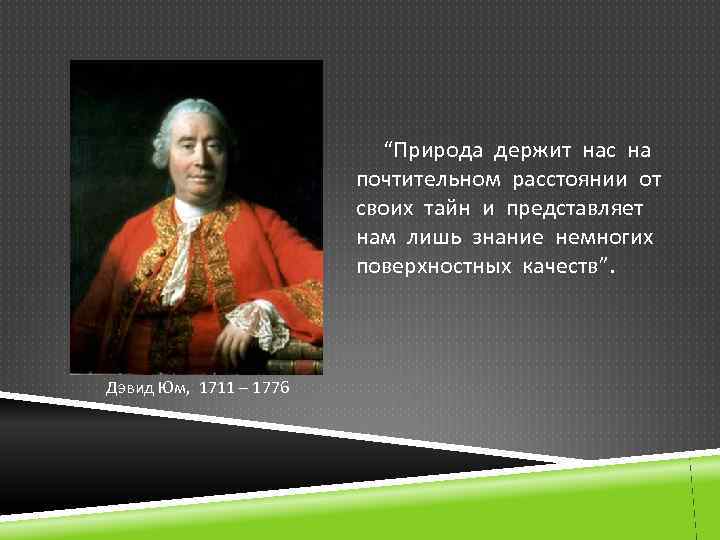 “Природа держит нас на почтительном расстоянии от своих тайн и представляет нам лишь знание немногих поверхностных качеств”.

Дэвид Юм, 1711 – 1776